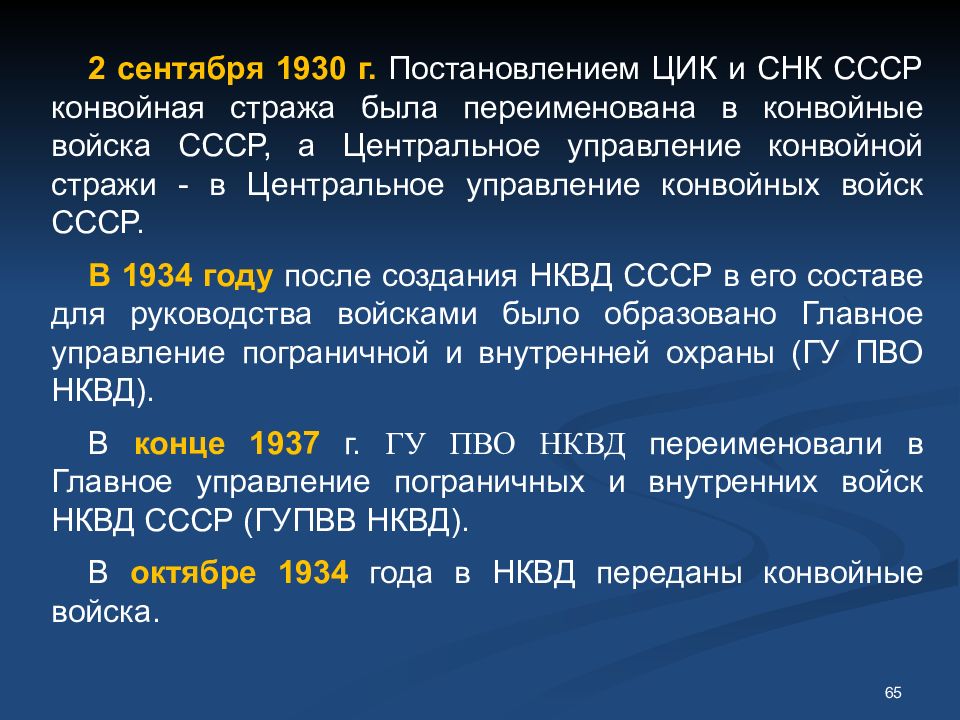 2 сентября 1930 г. Постановлением ЦИК и СНК СССР конвойная стража была переименована в конвойные войска СССР, а Центральное управление конвойной стражи - в Центральное управление конвойных войск СССР.

В 1934 году после создания НКВД СССР в его составе для руководства войсками было образовано Главное управление пограничной и внутренней охраны (ГУ ПВО НКВД).

В конце 1937 г. ГУ ПВО НКВД переименовали в Главное управление пограничных и внутренних войск НКВД СССР (ГУПВВ НКВД).

В октябре 1934 года в НКВД переданы конвойные войска.

65